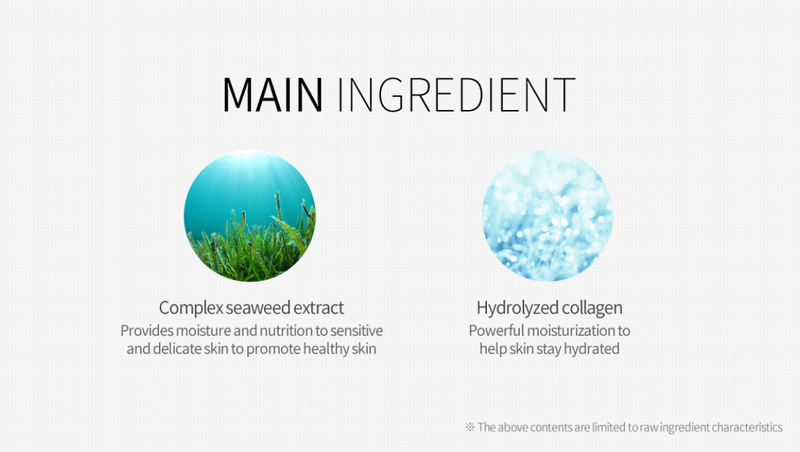 MAIN INGREDIENT

Complex seaweed extract
Provides moisture and nutrition to sensitive and delicate skin to promote healthy skin

Hydrolyzed collagen
Powerful moisturization to help skin stay hydrated

※ The above contents are limited to raw ingredient characteristics